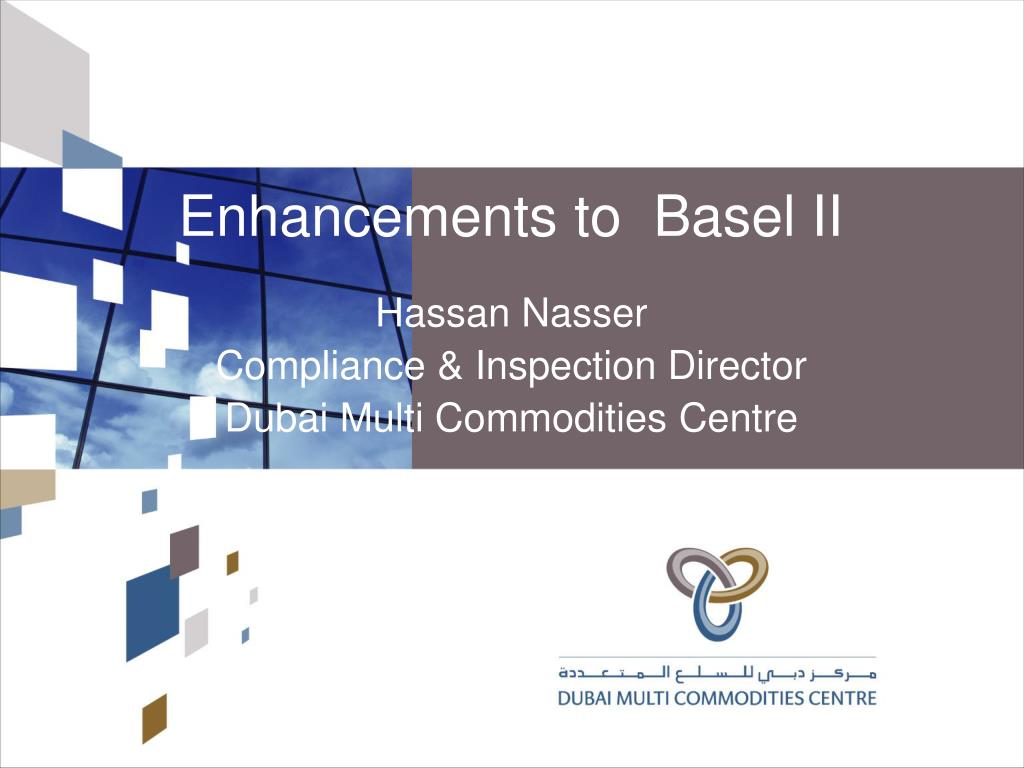 Enhancements to  Basel II

Hassan Nasser
Compliance & Inspection Director
Dubai Multi Commodities Centre

مركز دبي للسلع المتعددة
DUBAI MULTI COMMODITIES CENTRE